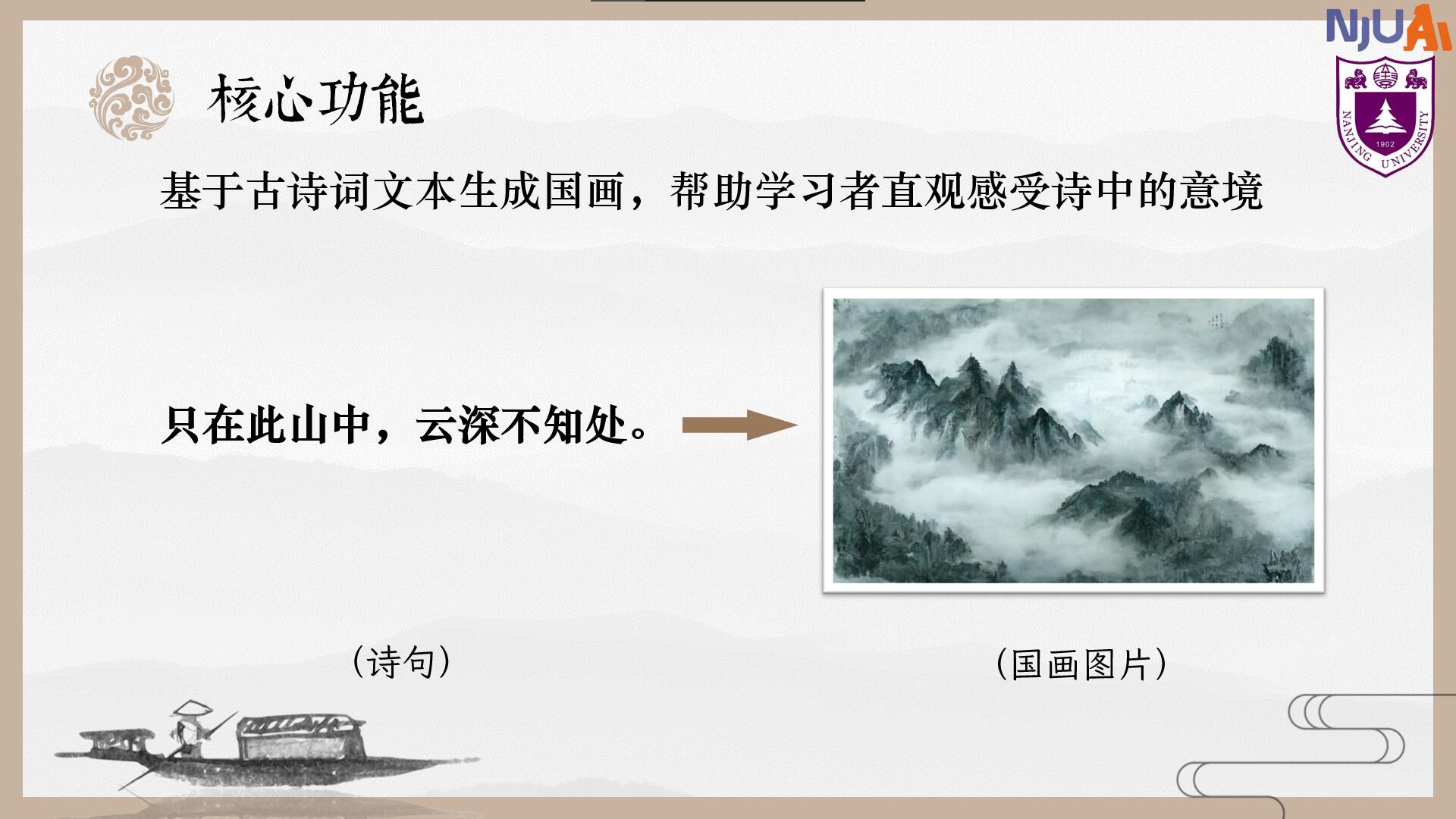 NJUAI

NANJING UNIVERSITY 1902

核心功能

基于古诗词文本生成国画，帮助学习者直观感受诗中的意境

只在此山中，云深不知处。

（诗句）

（国画图片）